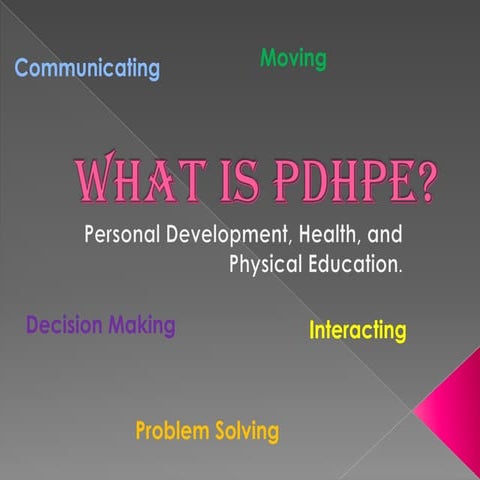 Communicating

Moving

WHAT IS PDHPE?

Personal Development, Health, and Physical Education.

Decision Making

Interacting

Problem Solving